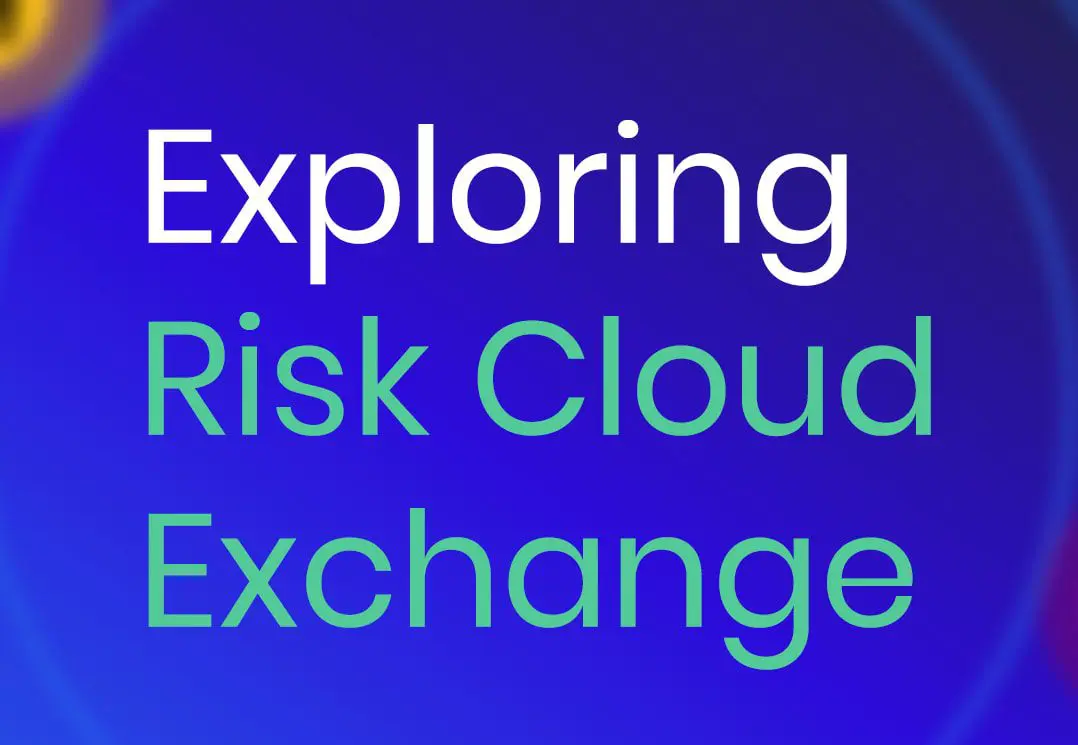 Exploring
Risk Cloud
Exchange